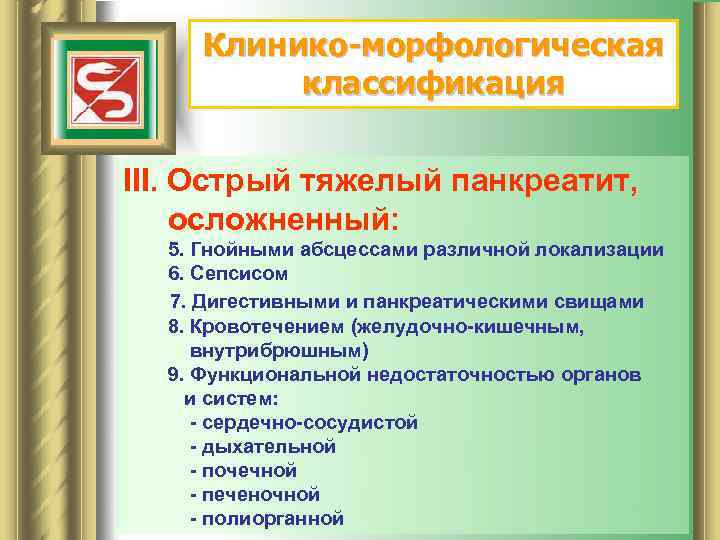 Клинико-морфологическая классификация

III. Острый тяжелый панкреатит, осложненный:

5. Гнойными абсцессами различной локализации
6. Сепсисом
7. Дигестивными и панкреатическими свищами
8. Кровотечением (желудочно-кишечным, внутрибрюшным)
9. Функциональной недостаточностью органов и систем:
- сердечно-сосудистой
- дыхательной
- почечной
- печеночной
- полиорганной